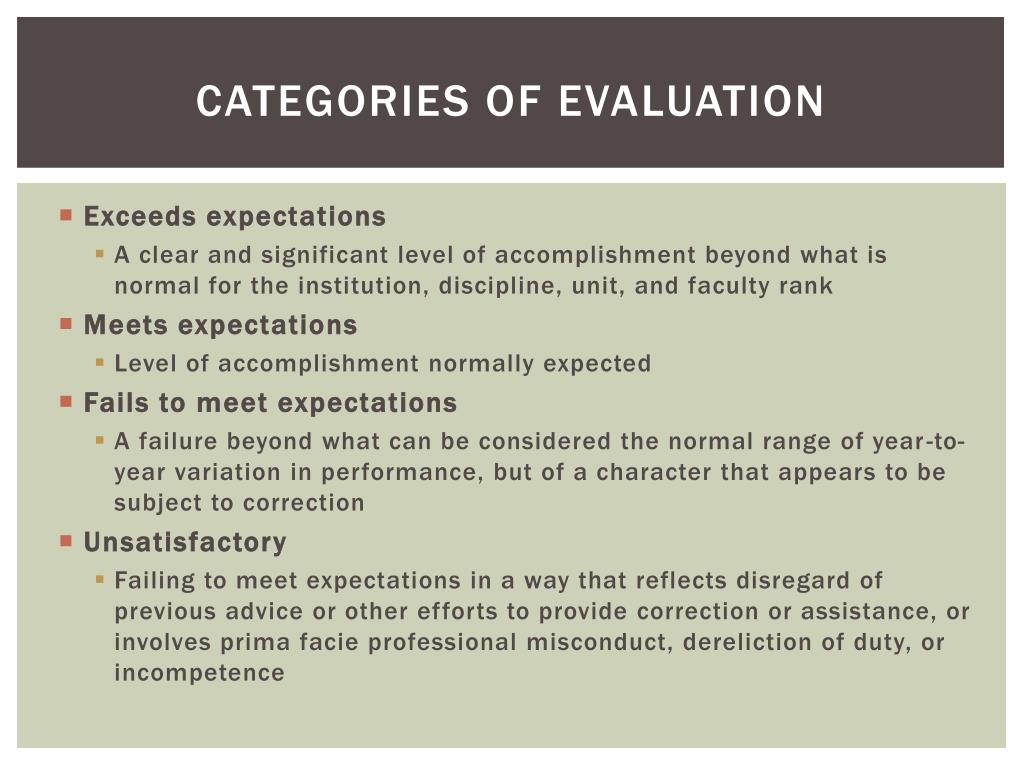 CATEGORIES OF EVALUATION

Exceeds expectations

A clear and significant level of accomplishment beyond what is normal for the institution, discipline, unit, and faculty rank

Meets expectations

Level of accomplishment normally expected

Fails to meet expectations

A failure beyond what can be considered the normal range of year-to-year variation in performance, but of a character that appears to be subject to correction

Unsatisfactory

Failing to meet expectations in a way that reflects disregard of previous advice or other efforts to provide correction or assistance, or involves prima facie professional misconduct, dereliction of duty, or incompetence